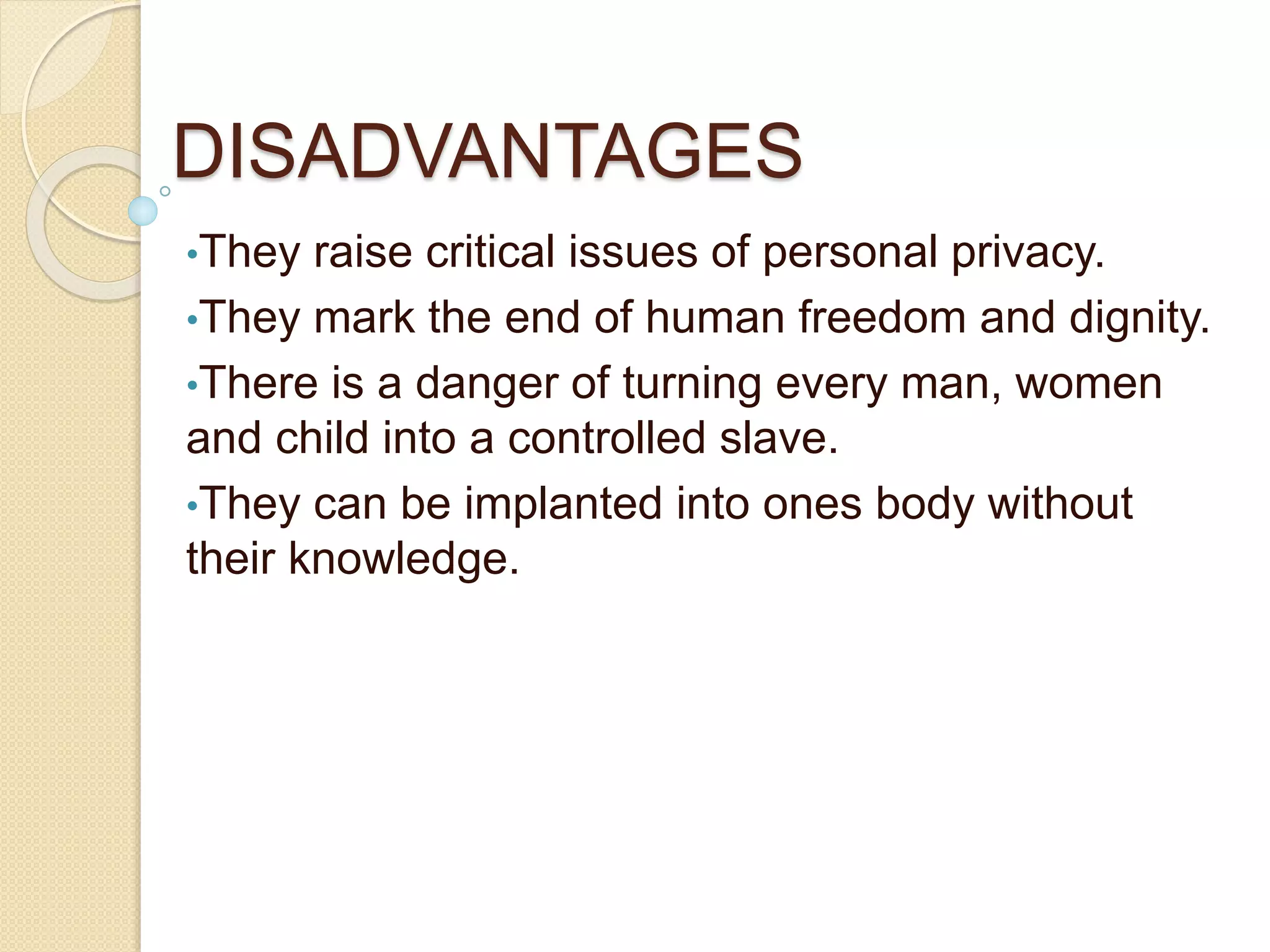 DISADVANTAGES

•They raise critical issues of personal privacy.

•They mark the end of human freedom and dignity.

•There is a danger of turning every man, women and child into a controlled slave.

•They can be implanted into ones body without their knowledge.